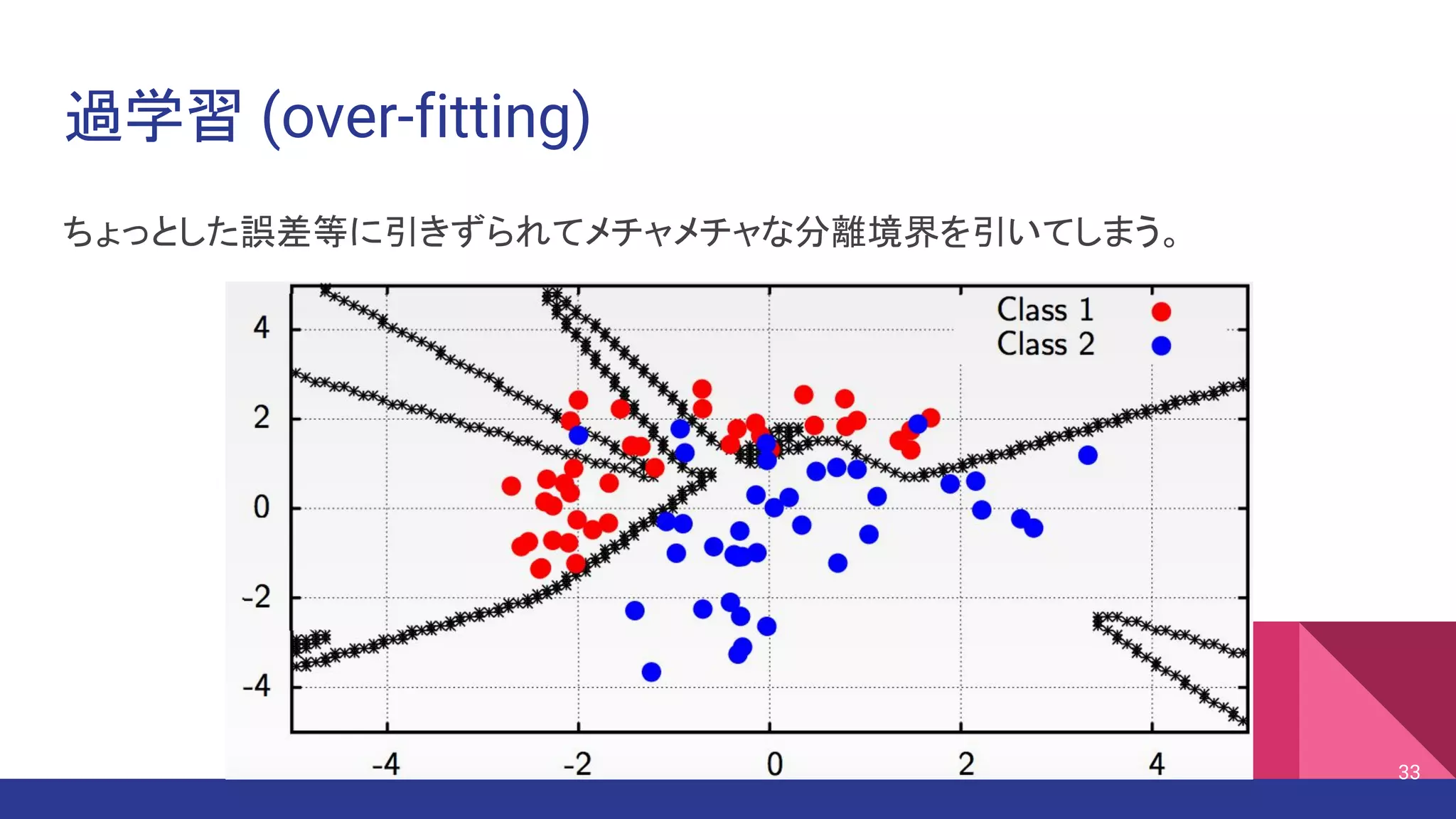 過学習 (over-fitting)

ちょっとした誤差等に引きずられてメチャメチャな分離境界を引いてしまう。

Class 1
Class 2

4
2
0
-2
-4

-4
-2
0
2
4

33